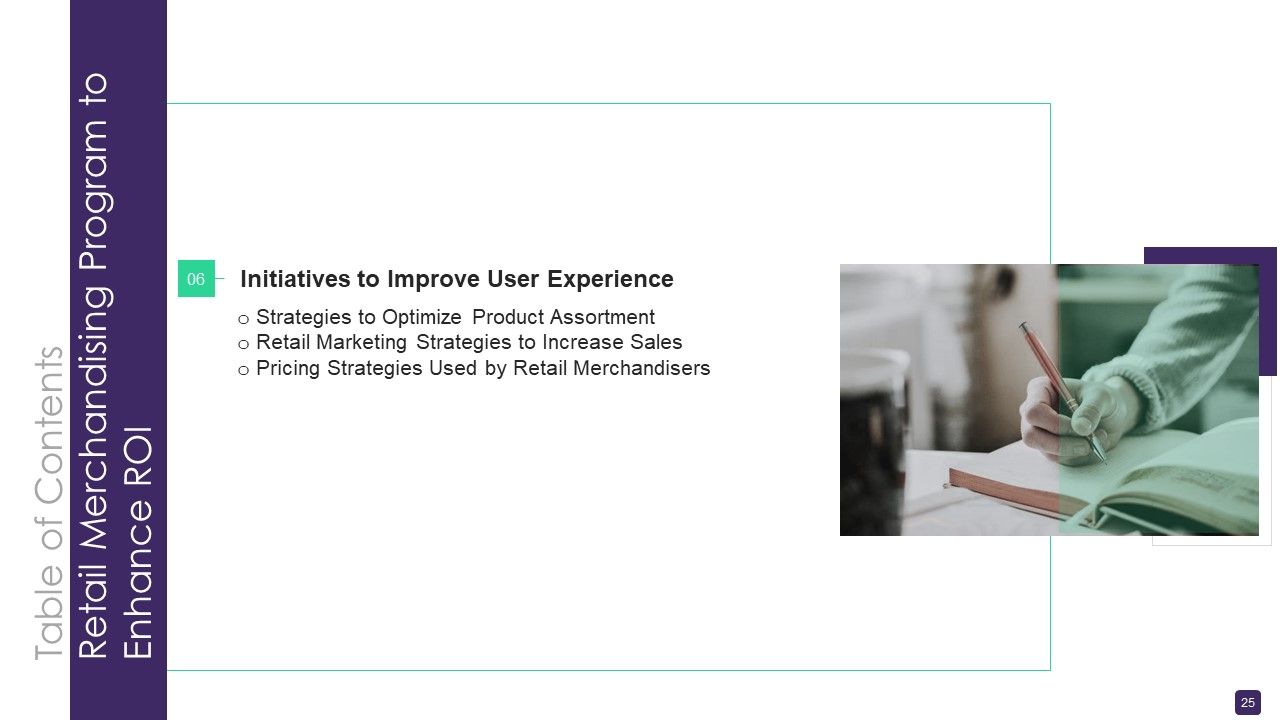 Table of Contents

Retail Merchandising Program to Enhance ROI

06

Initiatives to Improve User Experience

o Strategies to Optimize Product Assortment
o Retail Marketing Strategies to Increase Sales
o Pricing Strategies Used by Retail Merchandisers

25